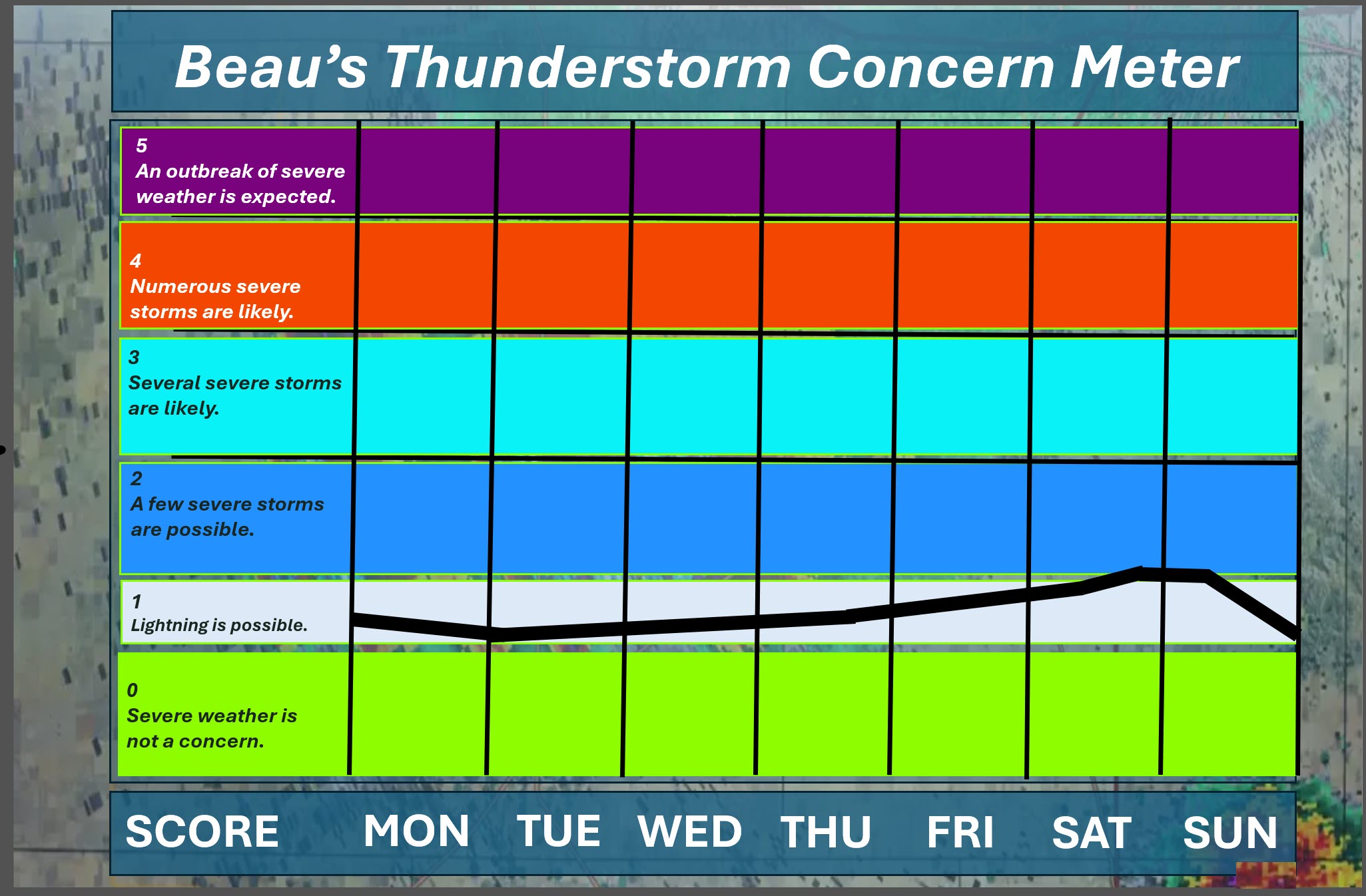 Beau's Thunderstorm Concern Meter

5
An outbreak of severe weather is expected.

4
Numerous severe storms are likely.

3
Several severe storms are likely.

2
A few severe storms are possible.

1
Lightning is possible.

0
Severe weather is not a concern.

SCORE MON TUE WED THU FRI SAT SUN